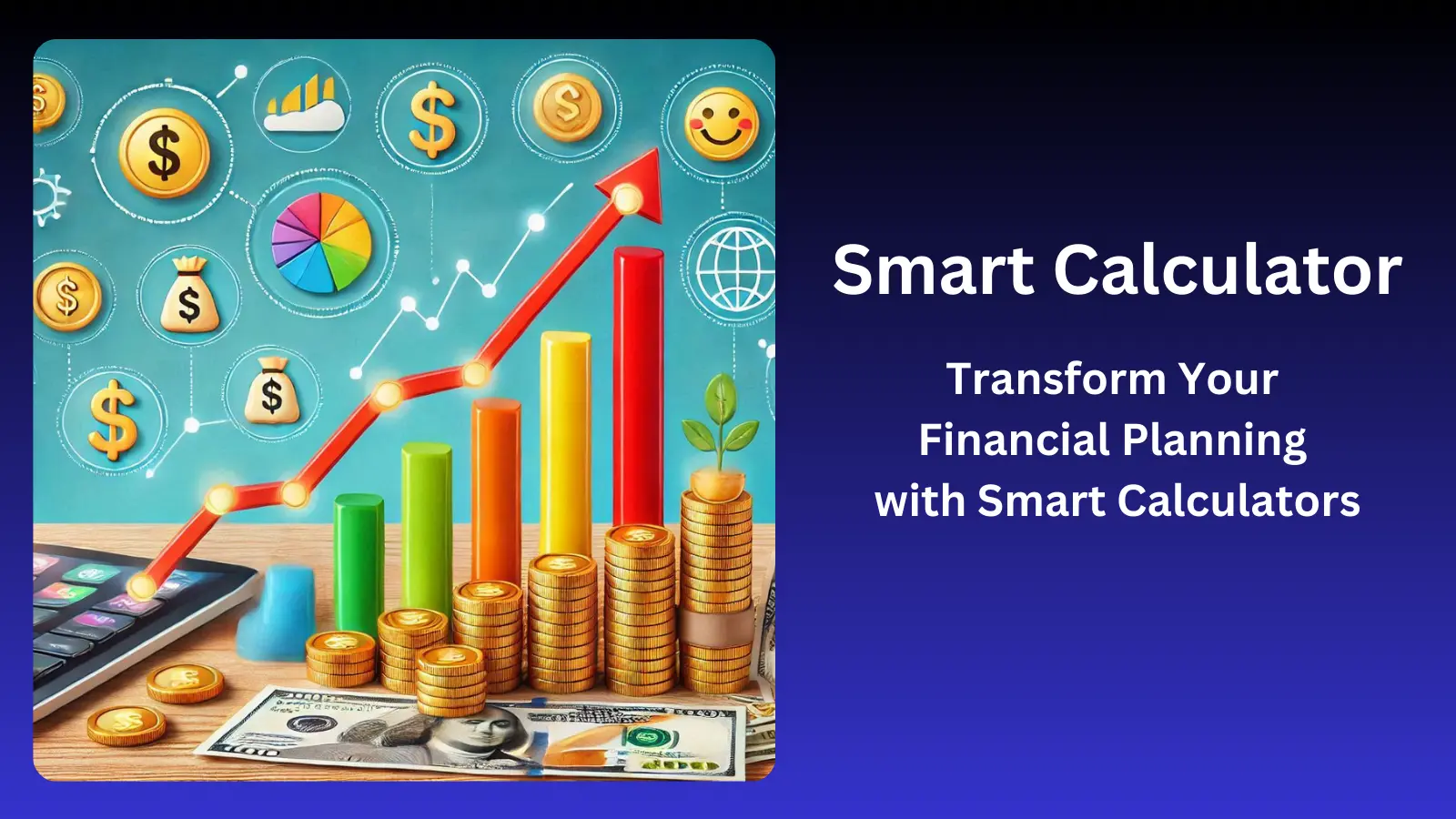 Smart Calculator

Transform Your Financial Planning with Smart Calculators